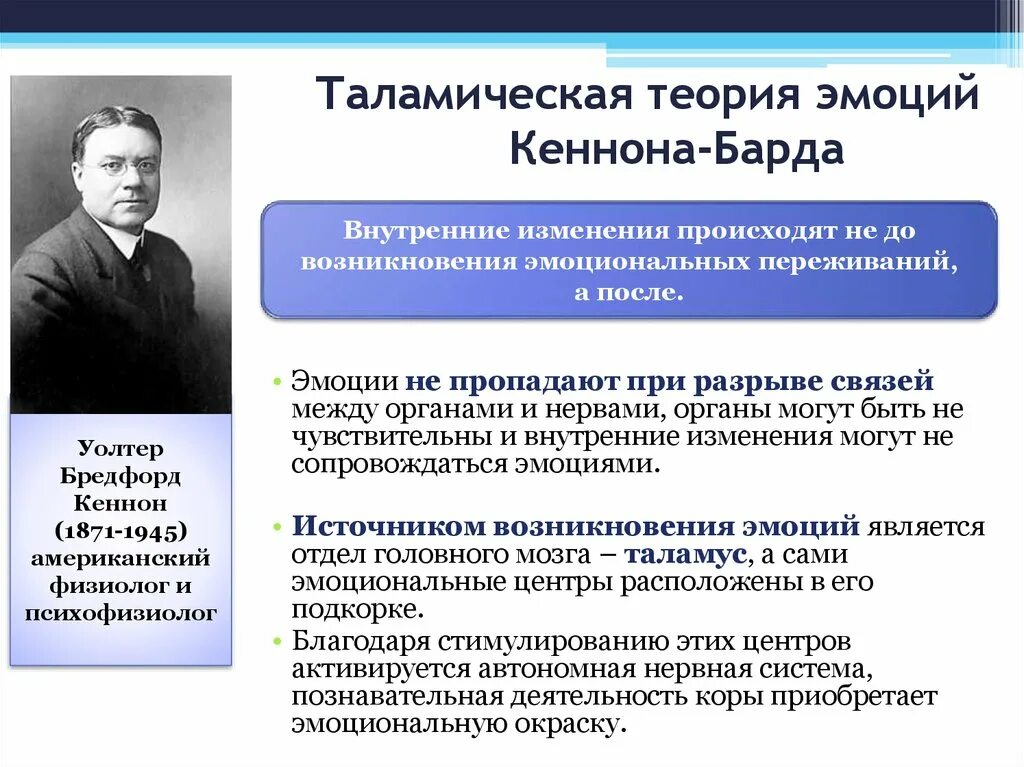 Таламическая теория эмоций Кеннона-Барда

Внутренние изменения происходят не до возникновения эмоциональных переживаний, а после.

Уолтер Бредфорд Кеннон (1871-1945) американский физиолог и психофизиолог

• Эмоции не пропадают при разрыве связей между органами и нервами, органы могут быть не чувствительны и внутренние изменения могут не сопровождаться эмоциями.

• Источником возникновения эмоций является отдел головного мозга – таламус, а сами эмоциональные центры расположены в его подкорке.
• Благодаря стимулированию этих центров активируется автономная нервная система, познавательная деятельность коры приобретает эмоциональную окраску.